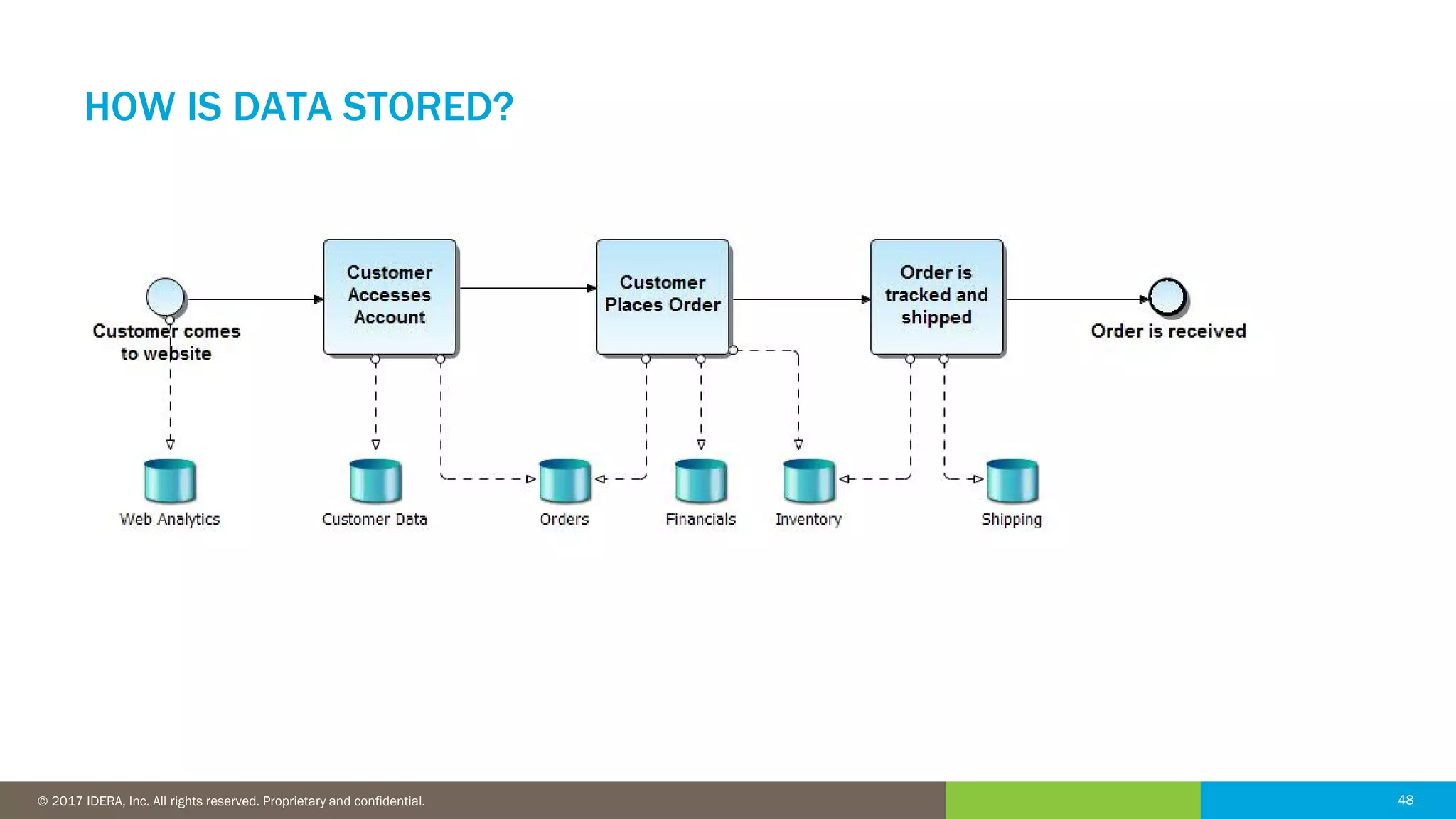 HOW IS DATA STORED?

Customer comes to website

Customer Accesses Account

Customer Places Order

Order is tracked and shipped

Order is received

Web Analytics

Customer Data

Orders

Financials

Inventory

Shipping

© 2017 IDERA, Inc. All rights reserved. Proprietary and confidential.

48